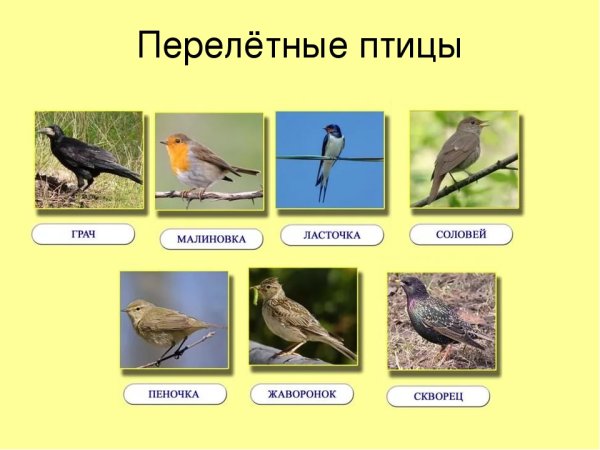 Перелётные птицы

ГРАЧ

МАЛИНОВКА

ЛАСТОЧКА

СОЛОВЕЙ

ПЕНОЧКА

ЖАВОРОНОК

СКВОРЕЦ